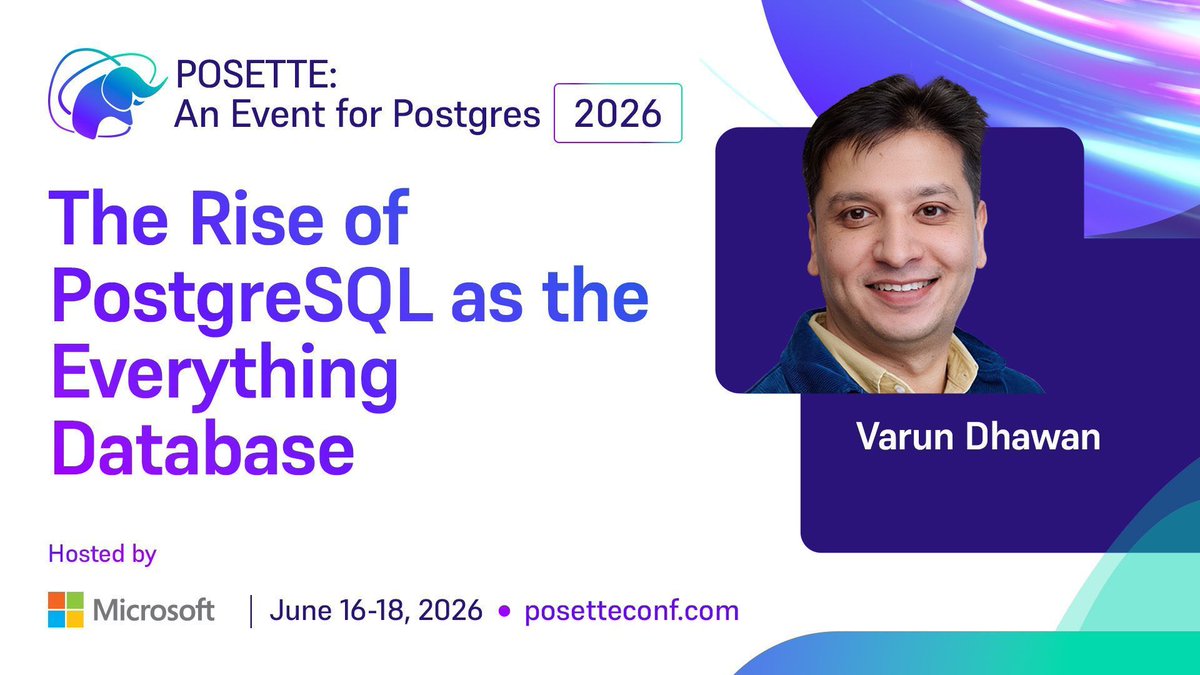 POSETTE:
An Event for Postgres 2026

The Rise of PostgreSQL as the Everything Database

Varun Dhawan

Hosted by

Microsoft | June 16-18, 2026 • posetteconf.com